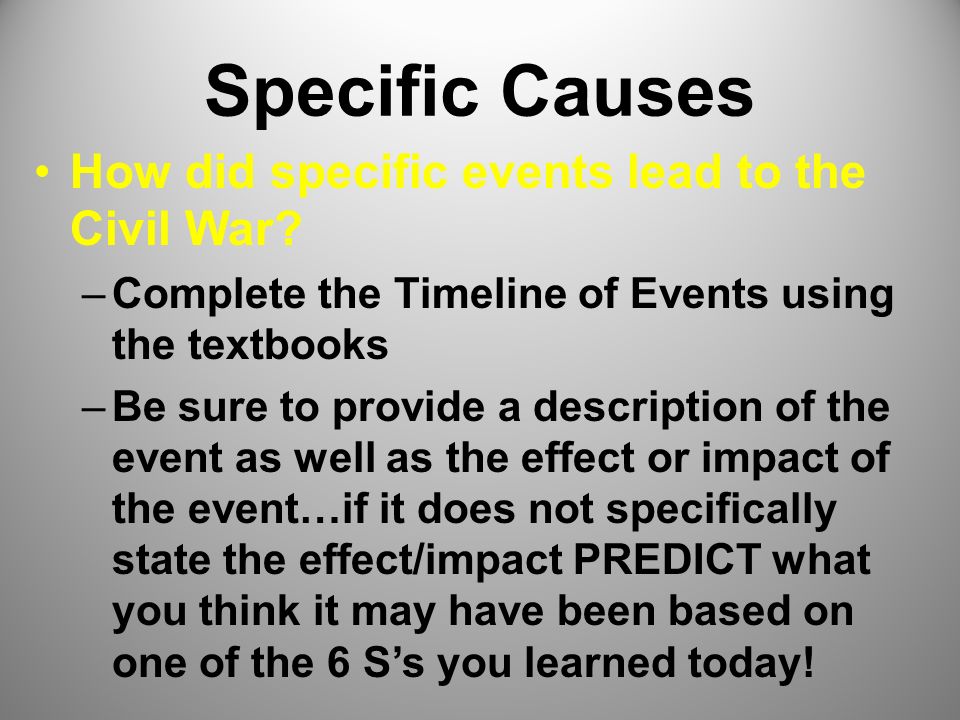 Specific Causes

• How did specific events lead to the Civil War?

– Complete the Timeline of Events using the textbooks

– Be sure to provide a description of the event as well as the effect or impact of the event…if it does not specifically state the effect/impact PREDICT what you think it may have been based on one of the 6 S's you learned today!